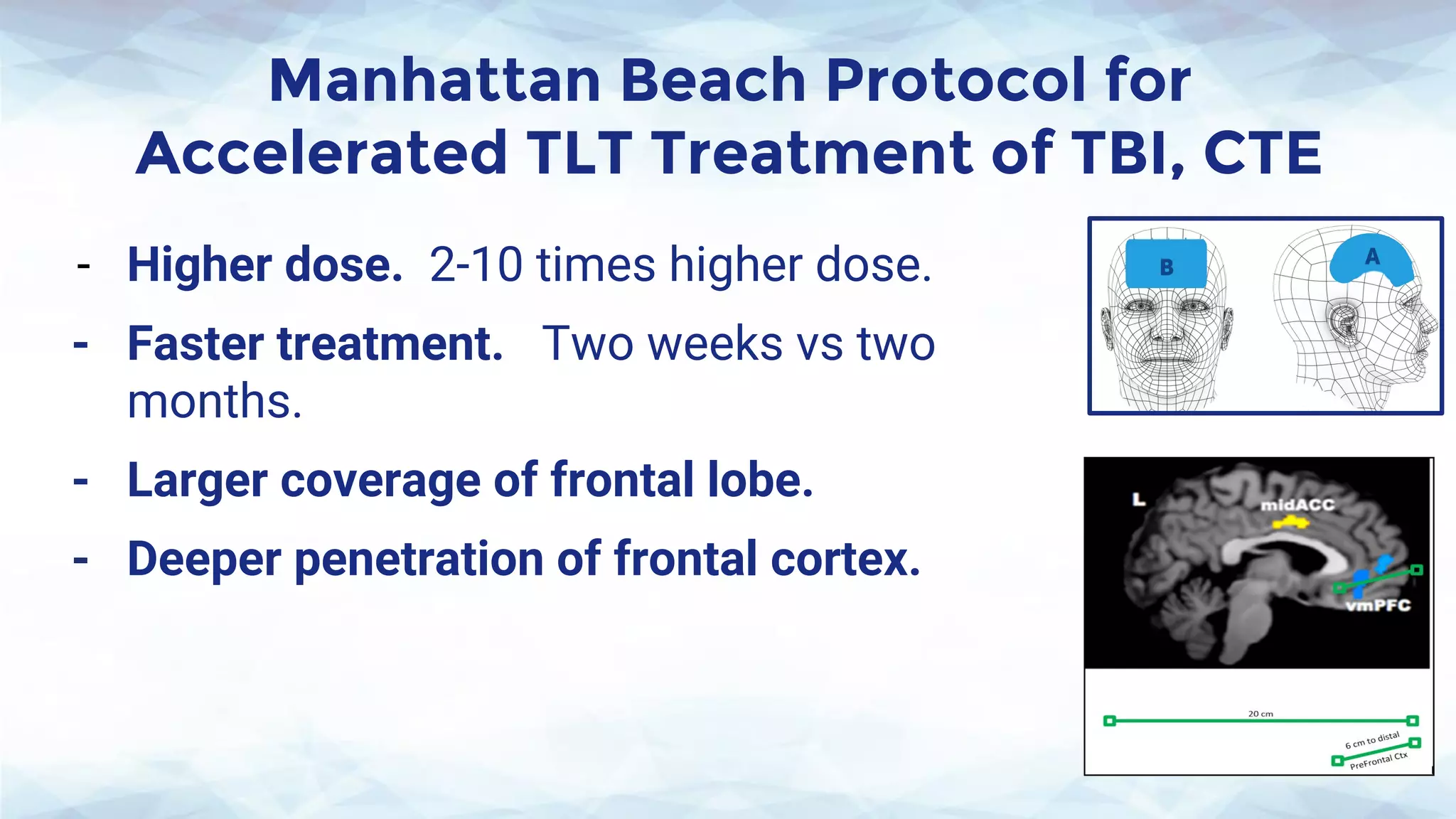 Manhattan Beach Protocol for Accelerated TLT Treatment of TBI, CTE

- Higher dose. 2-10 times higher dose.
- Faster treatment. Two weeks vs two months.
- Larger coverage of frontal lobe.
- Deeper penetration of frontal cortex.

B

A

L

midACC

vmPFC

20 cm

6 cm to distal PreFrontal Ctx